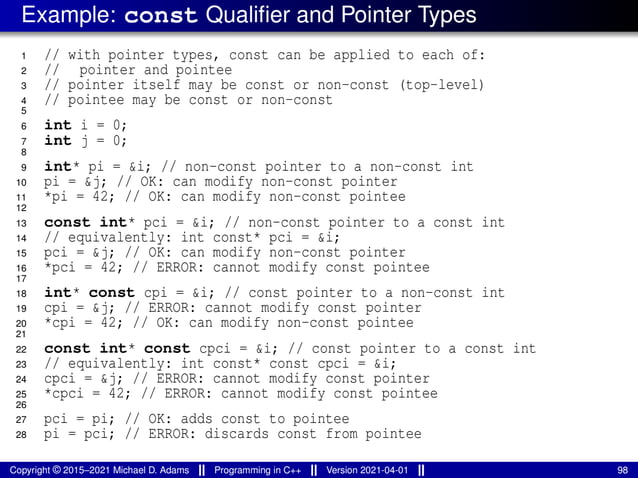 Example: const Qualifier and Pointer Types

1 // with pointer types, const can be applied to each of:
2 //   pointer and pointee
3 // pointer itself may be const or non-const (top-level)
4 // pointee may be const or non-const
5
6 int i = 0;
7 int j = 0;
8
9 int* pi = &i; // non-const pointer to a non-const int
10 pi = &j; // OK: can modify non-const pointer
11 *pi = 42; // OK: can modify non-const pointee
12
13 const int* pci = &i; // non-const pointer to a const int
14 // equivalently: int const* pci = &i;
15 pci = &j; // OK: can modify non-const pointer
16 *pci = 42; // ERROR: cannot modify const pointee
17
18 int* const cpi = &i; // const pointer to a non-const int
19 cpi = &j; // ERROR: cannot modify const pointer
20 *cpi = 42; // OK: can modify non-const pointee
21
22 const int* const cpci = &i; // const pointer to a const int
23 // equivalently: int const* const cpci = &i;
24 cpci = &j; // ERROR: cannot modify const pointer
25 *cpci = 42; // ERROR: cannot modify const pointee
26
27 pci = pi; // OK: adds const to pointee
28 pi = pci; // ERROR: discards const from pointee

Copyright © 2015–2021 Michael D. Adams || Programming in C++ || Version 2021-04-01 || 98